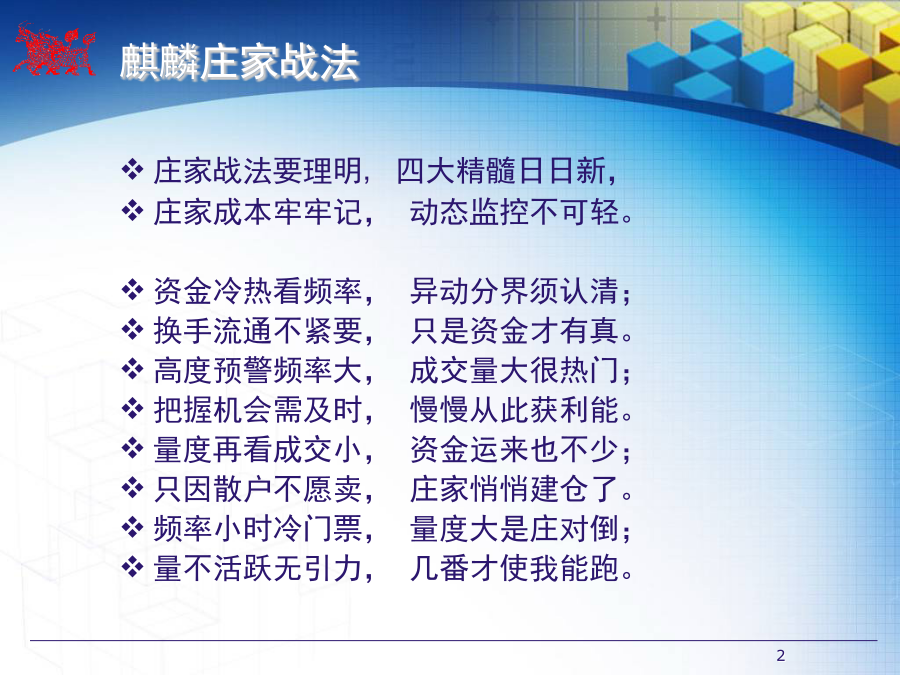 麒麟庄家战法

❖ 庄家战法要理明， 四大精髓日日新，
❖ 庄家成本牢牢记， 动态监控不可轻。

❖ 资金冷热看频率， 异动分界须认清；
❖ 换手流通不紧要， 只是资金才有真。
❖ 高度预警频率大， 成交量大很热门；
❖ 把握机会需及时， 慢慢从此获利能。
❖ 量度再看成交小， 资金运来也不少；
❖ 只因散户不愿卖， 庄家悄悄建仓了。
❖ 频率小时冷门票， 量度大是庄对倒；
❖ 量不活跃无引力， 几番才使我能跑。

2